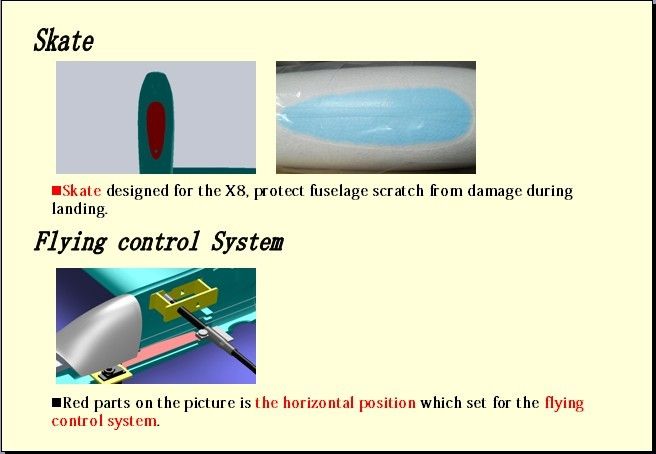 Skate

■Skate designed for the X8, protect fuselage scratch from damage during landing.

Flying control System

■Red parts on the picture is the horizontal position which set for the flying control system.